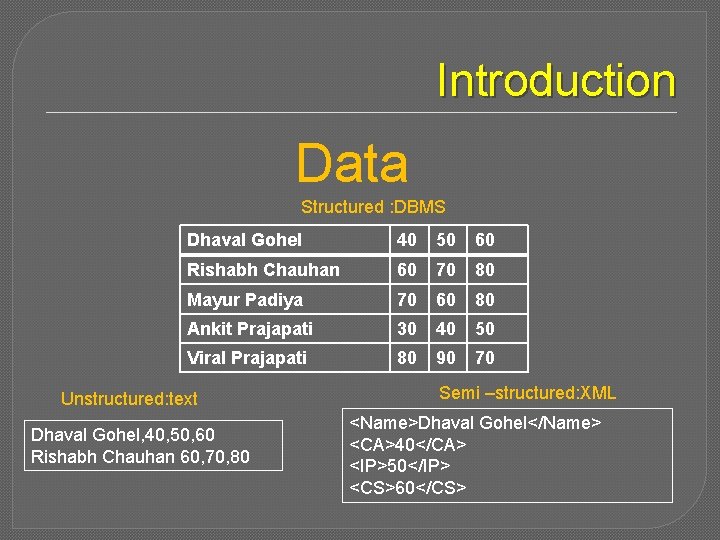 Introduction

Data

Structured :DBMS

| Dhaval Gohel | 40 | 50 | 60 |
|---|---|---|---|
| Rishabh Chauhan | 60 | 70 | 80 |
| Mayur Padiya | 70 | 60 | 80 |
| Ankit Prajapati | 30 | 40 | 50 |
| Viral Prajapati | 80 | 90 | 70 |

Unstructured:text

Dhaval Gohel,40,50,60
Rishabh Chauhan 60,70,80

Semi –structured:XML

<Name>Dhaval Gohel</Name>
<CA>40</CA>
<IP>50</IP>
<CS>60</CS>